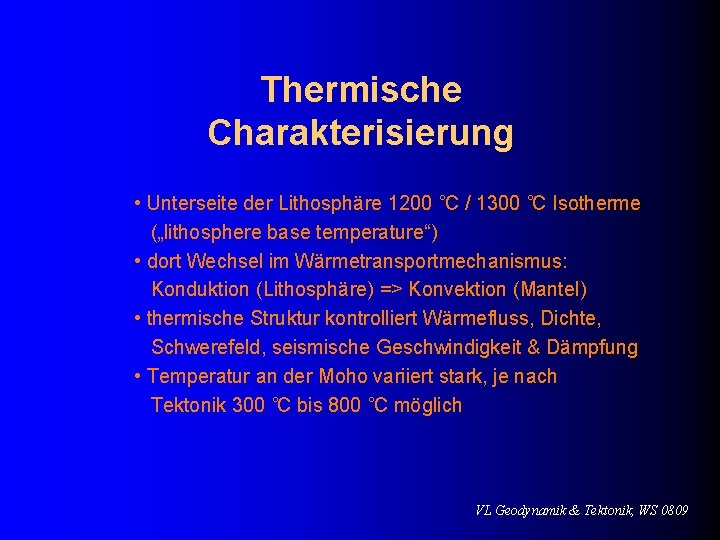 Thermische Charakterisierung

• Unterseite der Lithosphäre 1200 °C / 1300 °C Isotherme („lithosphere base temperature“)

• dort Wechsel im Wärmetransportmechanismus: Konduktion (Lithosphäre) => Konvektion (Mantel)

• thermische Struktur kontrolliert Wärmefluss, Dichte, Schwerefeld, seismische Geschwindigkeit & Dämpfung

• Temperatur an der Moho variiert stark, je nach Tektonik 300 °C bis 800 °C möglich

VL Geodynamik & Tektonik, WS 0809